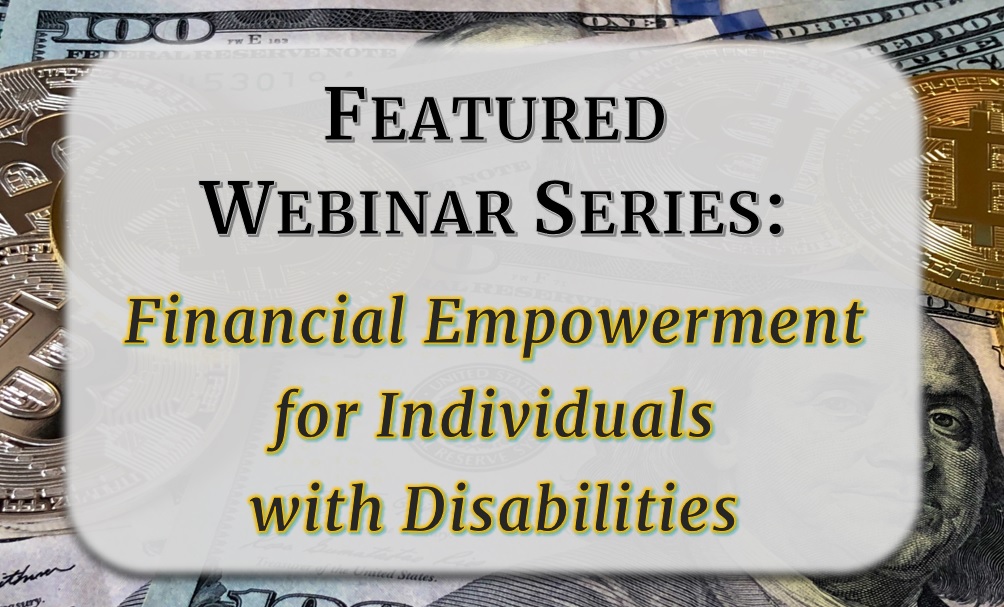 FEATURED WEBINAR SERIES:

Financial Empowerment for Individuals with Disabilities